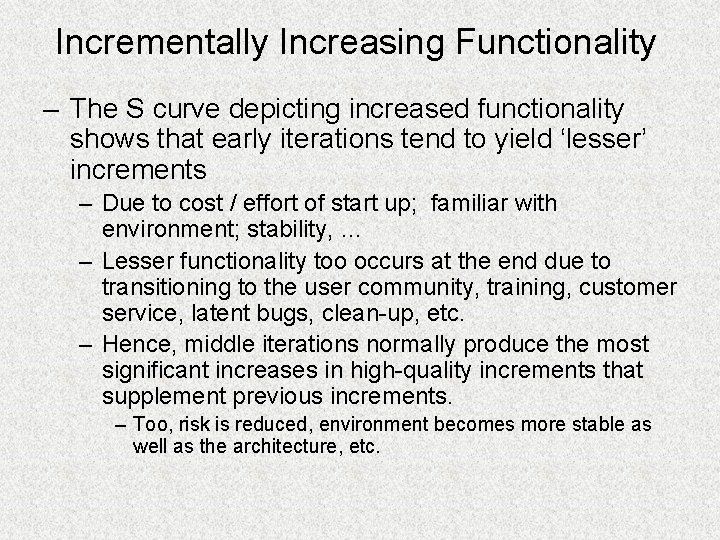 Incrementally Increasing Functionality

– The S curve depicting increased functionality shows that early iterations tend to yield ‘lesser’ increments

– Due to cost / effort of start up; familiar with environment; stability, …

– Lesser functionality too occurs at the end due to transitioning to the user community, training, customer service, latent bugs, clean-up, etc.

– Hence, middle iterations normally produce the most significant increases in high-quality increments that supplement previous increments.

– Too, risk is reduced, environment becomes more stable as well as the architecture, etc.